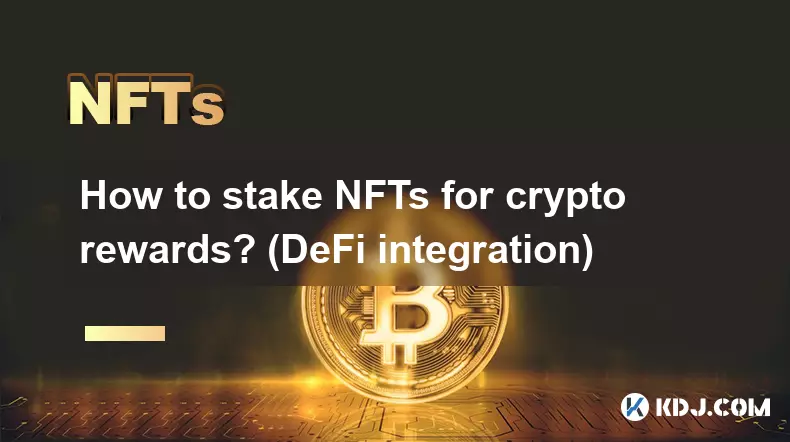 NFTs

How to stake NFTs for crypto rewards? (DeFi integration)

KDJ.COM